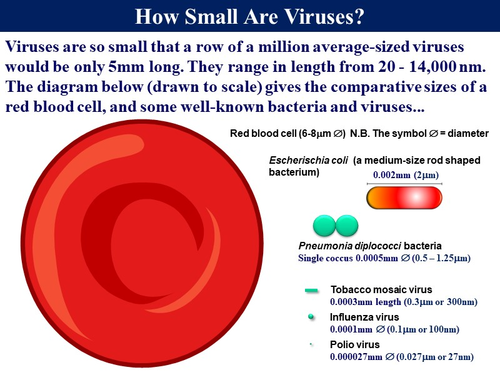 How Small Are Viruses?

Viruses are so small that a row of a million average-sized viruses would be only 5mm long. They range in length from 20 - 14,000 nm. The diagram below (drawn to scale) gives the comparative sizes of a red blood cell, and some well-known bacteria and viruses...

Red blood cell (6-8μm ∅) N.B. The symbol ∅ = diameter

Escherischia coli (a medium-size rod shaped bacterium)

0.002mm (2μm)

Pneumonia diplococci bacteria
Single coccus 0.0005mm ∅ (0.5 – 1.25μm)

Tobacco mosaic virus
0.0003mm length (0.3μm or 300nm)

Influenza virus
0.0001mm ∅ (0.1μm or 100nm)

Polio virus
0.000027mm ∅ (0.027μm or 27nm)